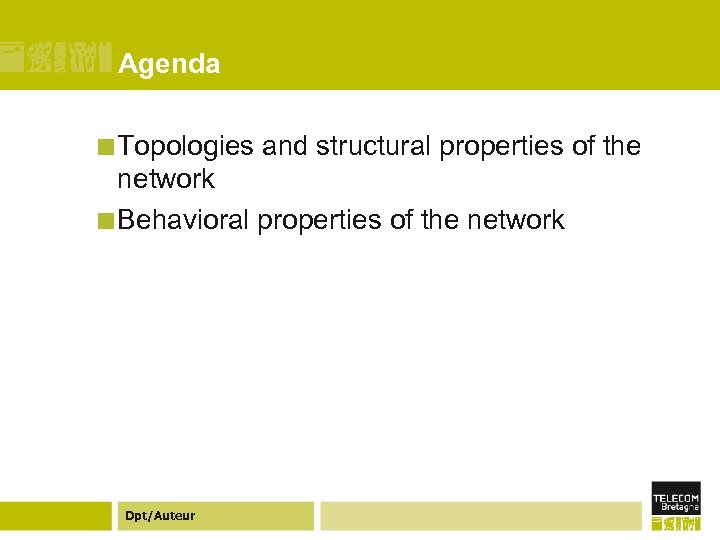 Agenda

Topologies and structural properties of the network

Behavioral properties of the network

Dpt/Auteur

TELECOM Bretagne